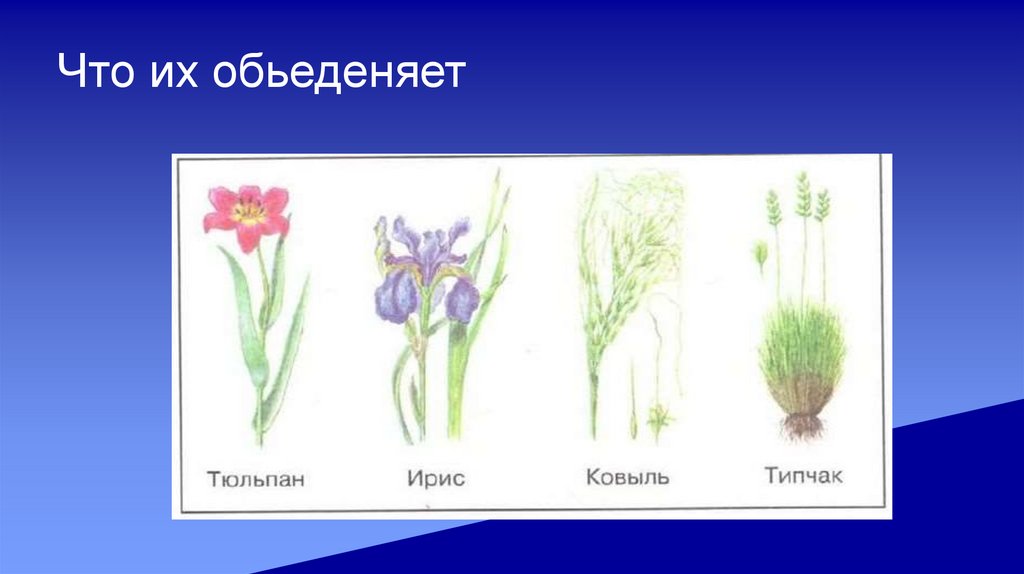 Что их обьеденяет

Тюльпан

Ирис

Ковыль

Типчак